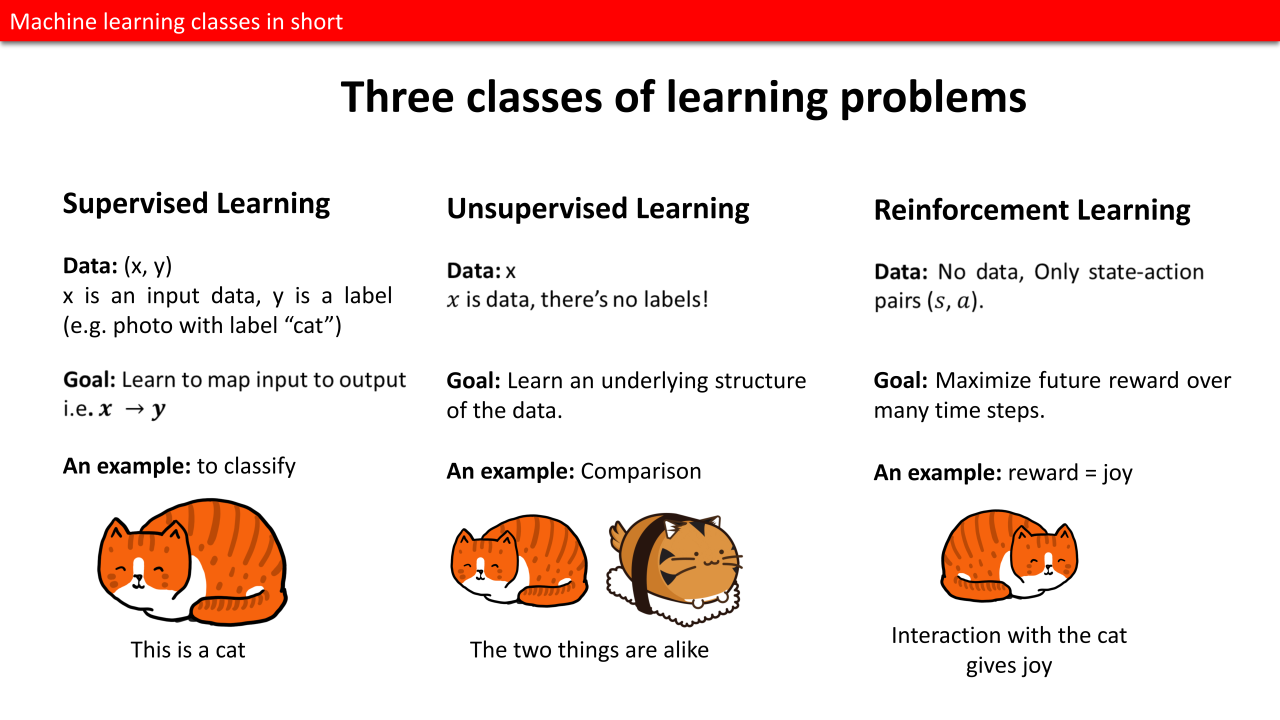 Machine learning classes in short

Three classes of learning problems

Supervised Learning

Data: (x, y)
x is an input data, y is a label (e.g. photo with label “cat”)

Goal: Learn to map input to output i.e. $\boldsymbol{x} \rightarrow \boldsymbol{y}$

An example: to classify

This is a cat

Unsupervised Learning

Data: x
$x$ is data, there’s no labels!

Goal: Learn an underlying structure of the data.

An example: Comparison

The two things are alike

Reinforcement Learning

Data: No data, Only state-action pairs $(s, a)$.

Goal: Maximize future reward over many time steps.

An example: reward = joy

Interaction with the cat gives joy